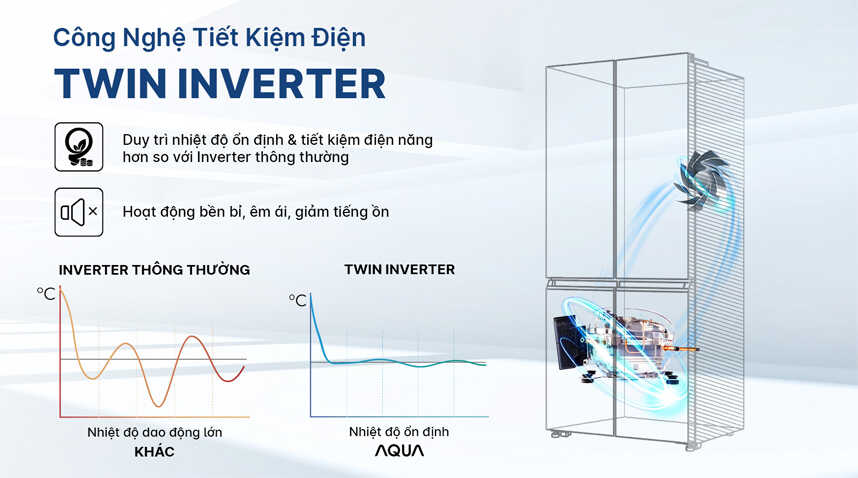 Công Nghệ Tiết Kiệm Điện
TWIN INVERTER

Duy trì nhiệt độ ổn định & tiết kiệm điện năng hơn so với Inverter thông thường

Hoạt động bền bỉ, êm ái, giảm tiếng ồn

INVERTER THÔNG THƯỜNG
°C
Nhiệt độ dao động lớn
KHÁC

TWIN INVERTER
°C
Nhiệt độ ổn định
AQUA